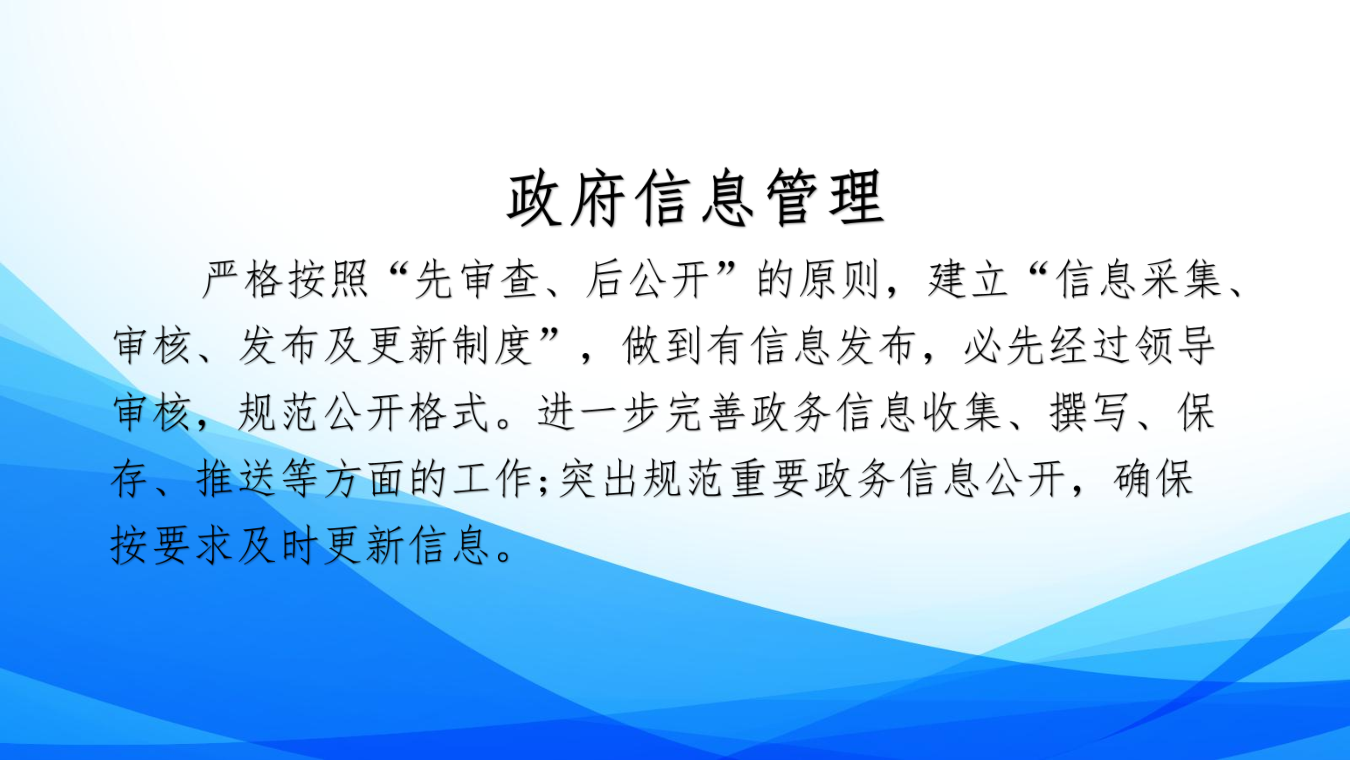 政府信息管理

严格按照“先审查、后公开”的原则，建立“信息采集、审核、发布及更新制度”，做到有信息发布，必先经过领导审核，规范公开格式。进一步完善政务信息收集、撰写、保存、推送等方面的工作;突出规范重要政务信息公开，确保按要求及时更新信息。